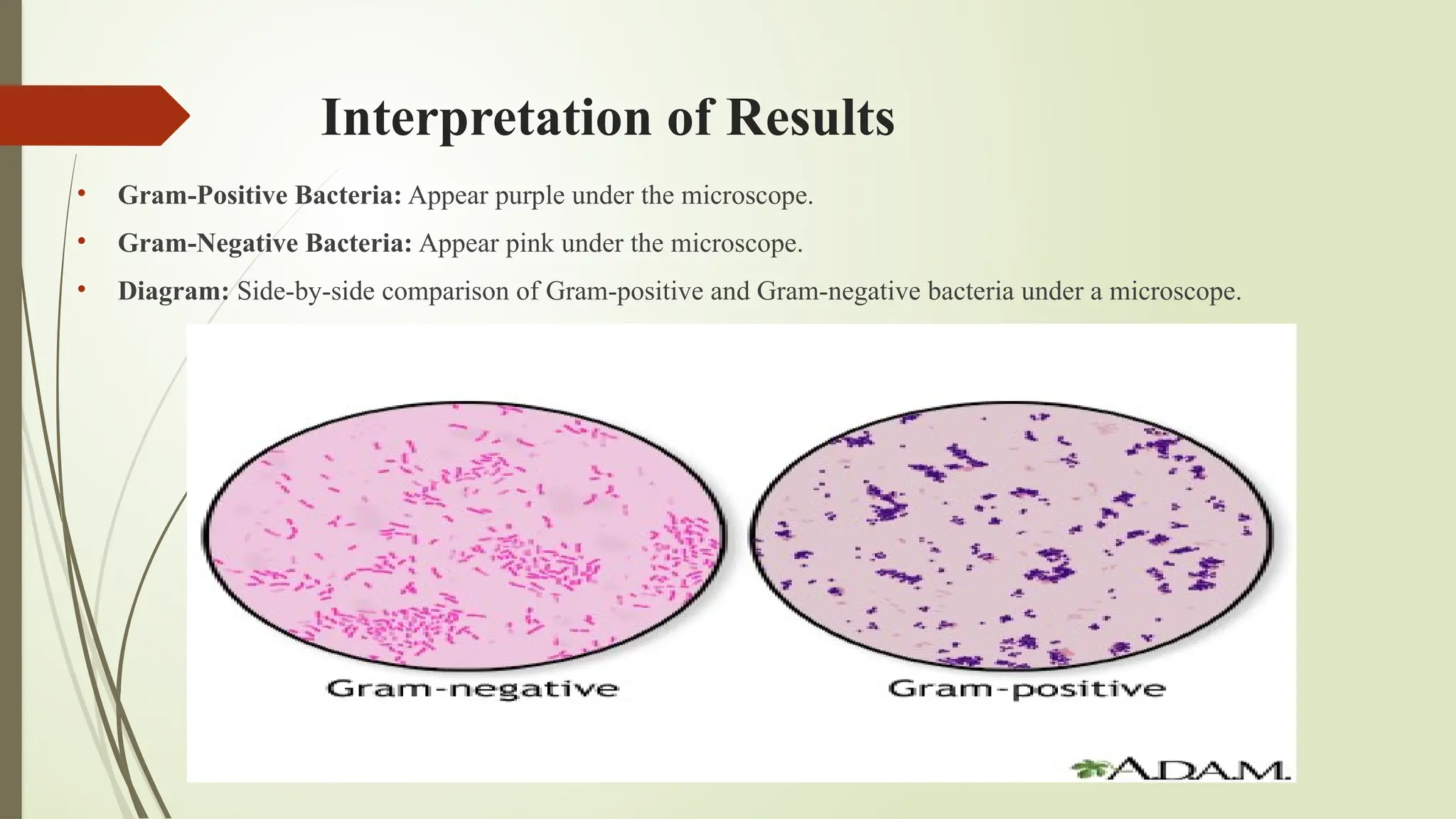 Interpretation of Results

• Gram-Positive Bacteria: Appear purple under the microscope.

• Gram-Negative Bacteria: Appear pink under the microscope.

• Diagram: Side-by-side comparison of Gram-positive and Gram-negative bacteria under a microscope.

Gram-negative

Gram-positive

A.D.A.M.